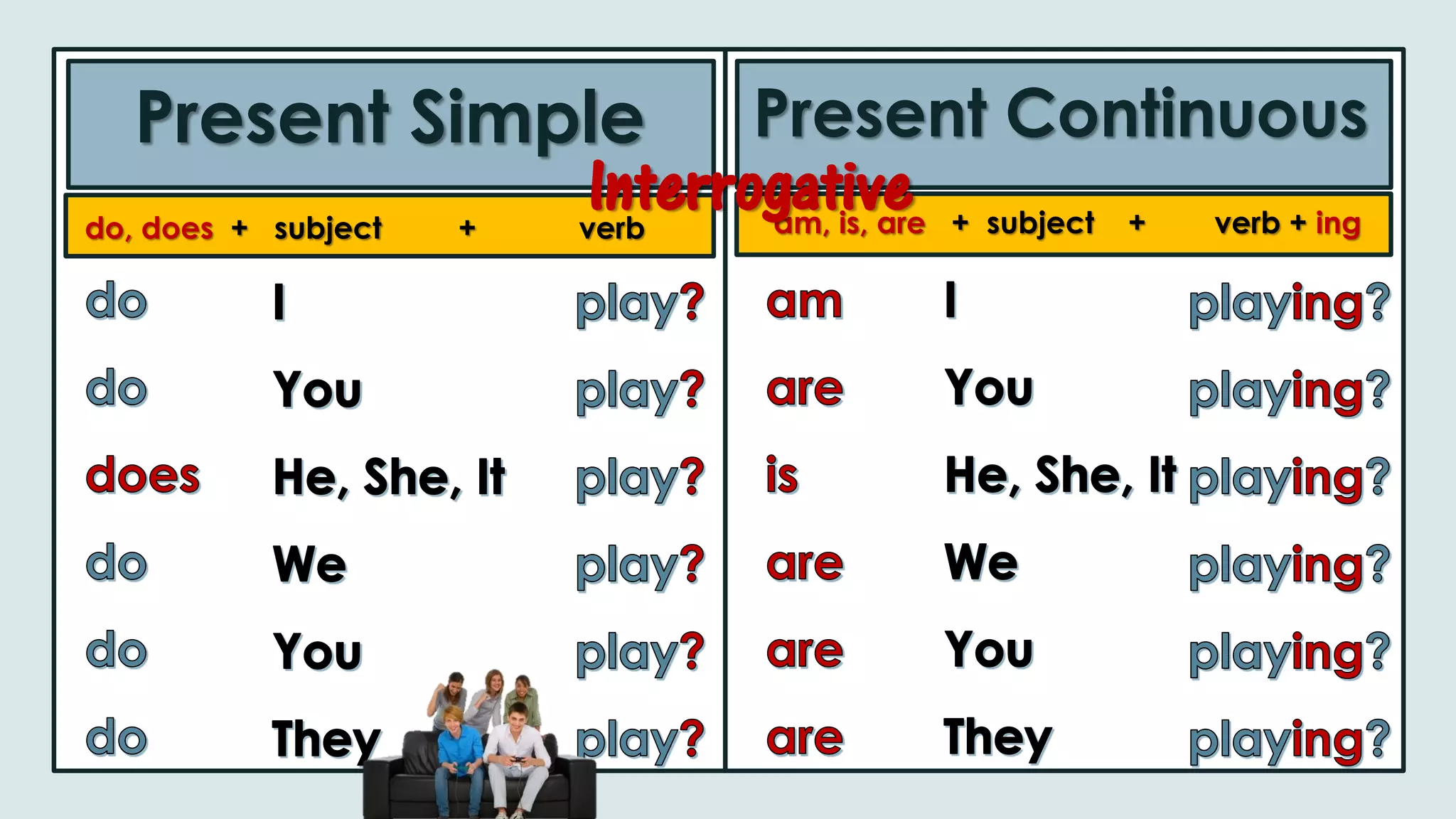 Interrogative

Present Simple

| do, does + | subject + | verb |
|---|---|---|
| do | I | play? |
| do | You | play? |
| does | He, She, It | play? |
| do | We | play? |
| do | You | play? |
| do | They | play? |

Present Continuous

| am, is, are + | subject + | verb + ing |
|---|---|---|
| am | I | playing? |
| are | You | playing? |
| is | He, She, It | playing? |
| are | We | playing? |
| are | You | playing? |
| are | They | playing? |